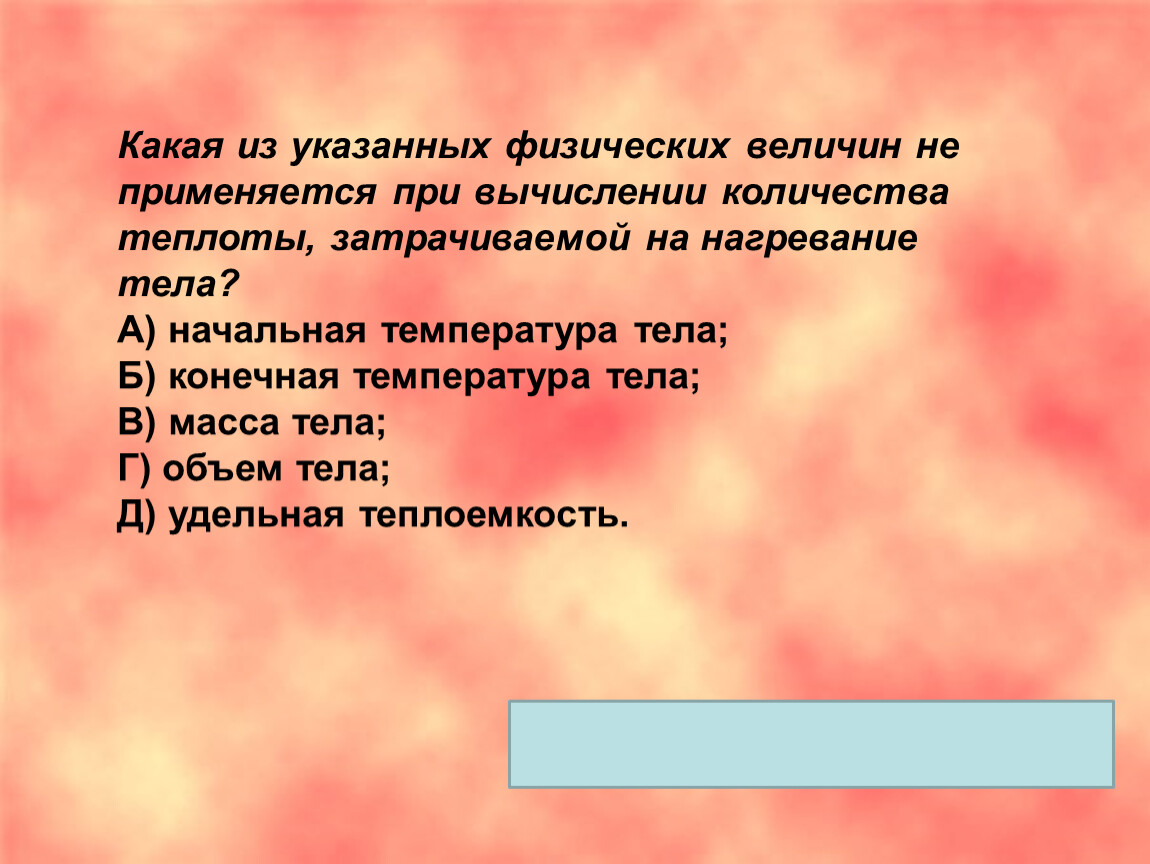 Какая из указанных физических величин не применяется при вычислении количества теплоты, затрачиваемой на нагревание тела?
А) начальная температура тела;
Б) конечная температура тела;
В) масса тела;
Г) объем тела;
Д) удельная теплоемкость.